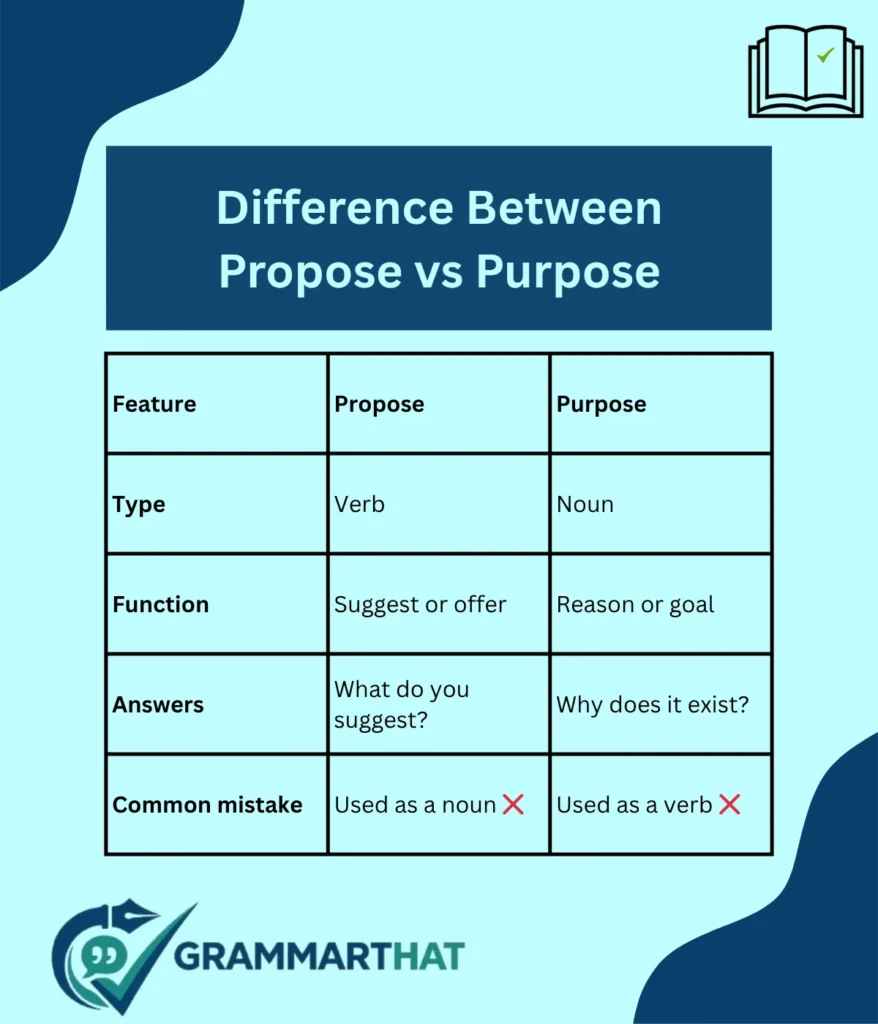 Difference Between Propose vs Purpose

| Feature | Propose | Purpose |
|---|---|---|
| Type | Verb | Noun |
| Function | Suggest or offer | Reason or goal |
| Answers | What do you suggest? | Why does it exist? |
| Common mistake | Used as a noun ❌ | Used as a verb ❌ |

GRAMMARTHAT